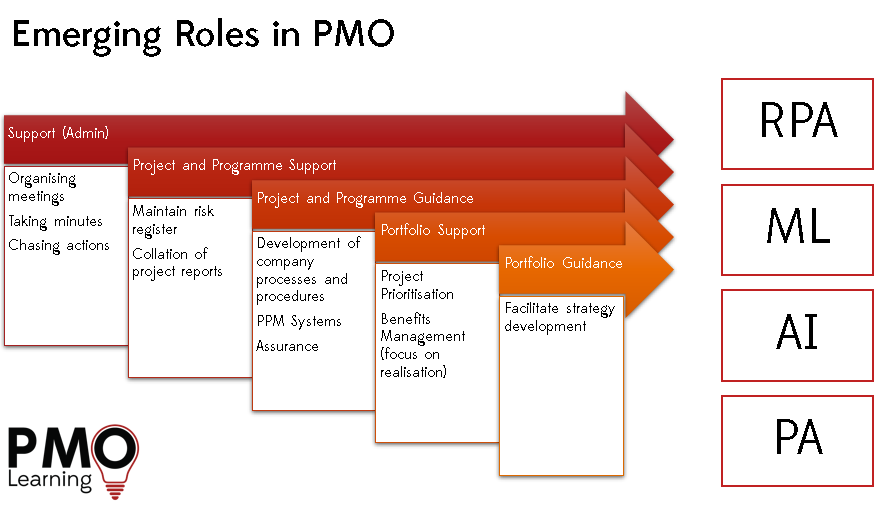 Emerging Roles in PMO

Support (Admin)

Organising meetings

Taking minutes

Chasing actions

Project and Programme Support

Maintain risk register

Collation of project reports

Project and Programme Guidance

Development of company processes and procedures

PPM Systems

Assurance

Portfolio Support

Project Prioritisation

Benefits Management (focus on realisation)

Portfolio Guidance

Facilitate strategy development

RPA

ML

AI

PA

PMO Learning